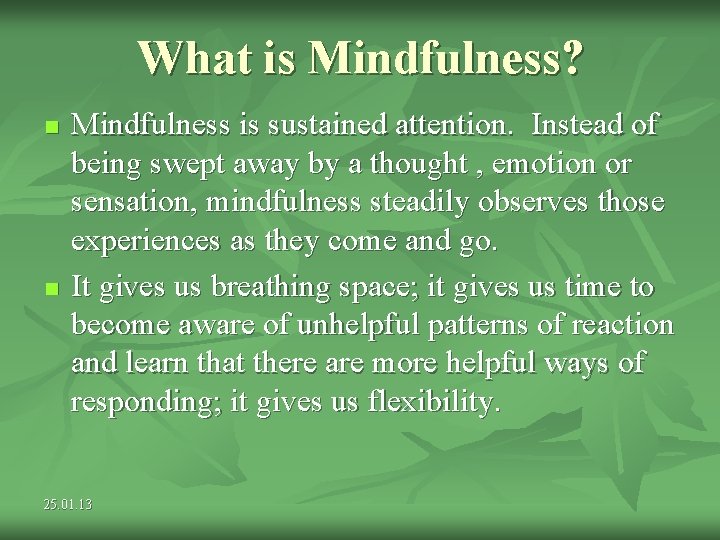 What is Mindfulness?

- Mindfulness is sustained attention. Instead of being swept away by a thought , emotion or sensation, mindfulness steadily observes those experiences as they come and go.
- It gives us breathing space; it gives us time to become aware of unhelpful patterns of reaction and learn that there are more helpful ways of responding; it gives us flexibility.

25.01.13